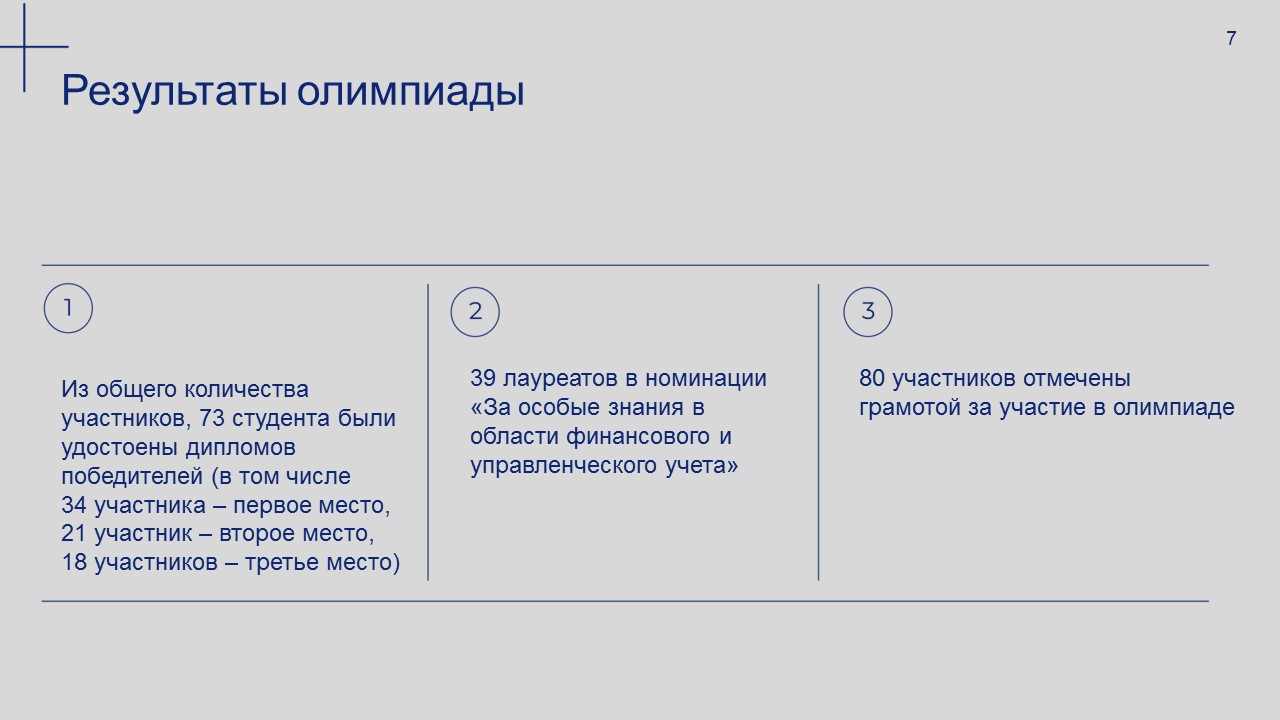 7

Результаты олимпиады

1

Из общего количества участников, 73 студента были удостоены дипломов победителей (в том числе
34 участника – первое место,
21 участник – второе место,
18 участников – третье место)

2

39 лауреатов в номинации «За особые знания в области финансового и управленческого учета»

3

80 участников отмечены грамотой за участие в олимпиаде